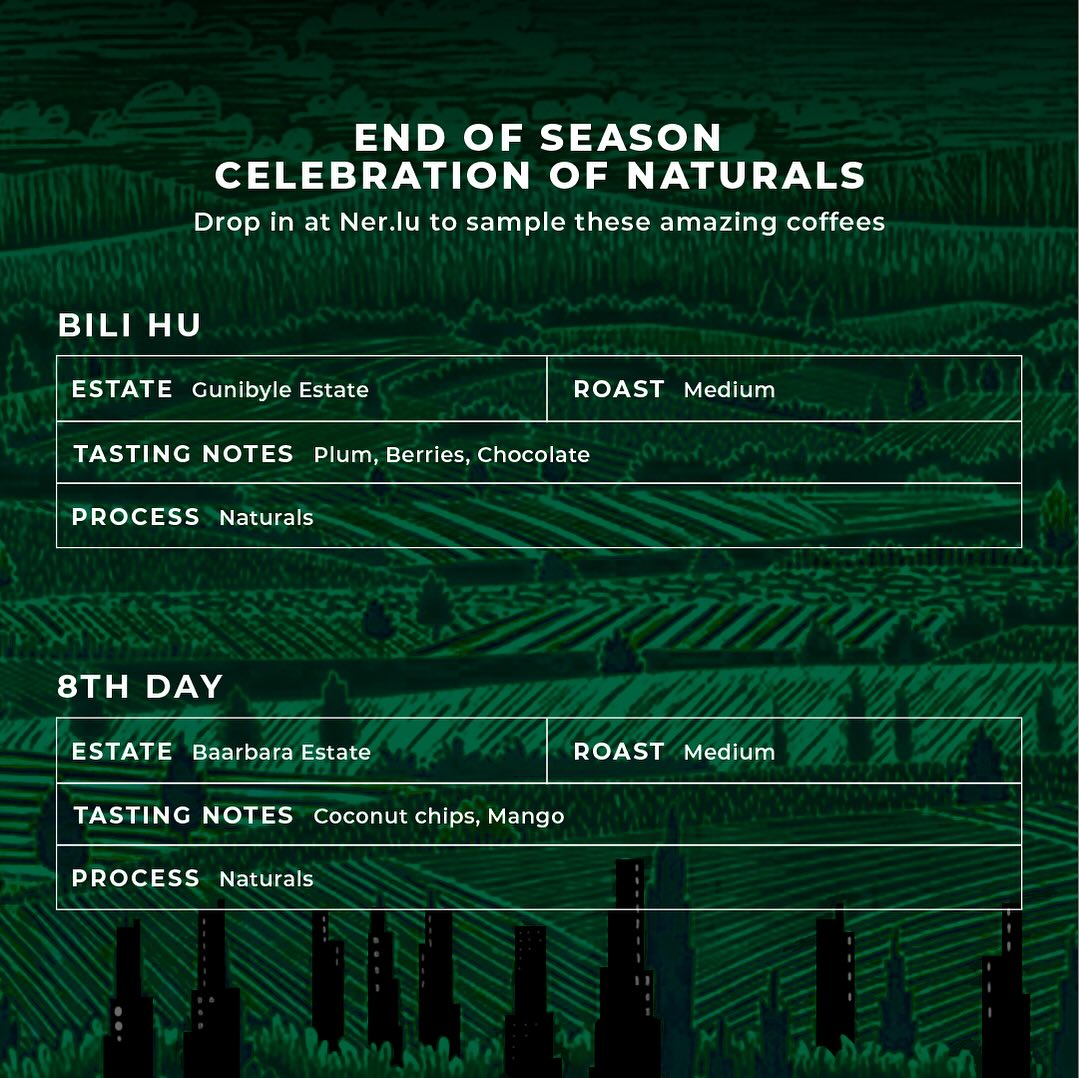 END OF SEASON
CELEBRATION OF NATURALS
Drop in at Ner.lu to sample these amazing coffees

BILI HU

| ESTATE Gunibyle Estate | ROAST Medium |
|---|---|
| TASTING NOTES Plum, Berries, Chocolate | |
| PROCESS Naturals | |

8TH DAY

| ESTATE Baarbara Estate | ROAST Medium |
|---|---|
| TASTING NOTES Coconut chips, Mango | |
| PROCESS Naturals | |